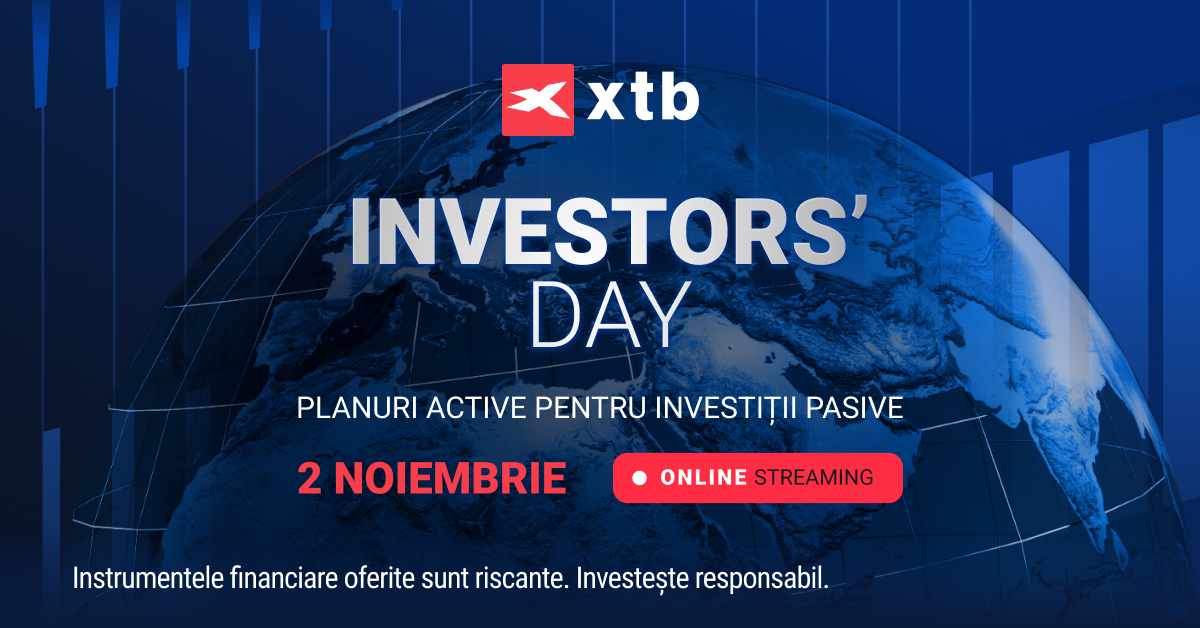 xtb

INVESTORS'
DAY

PLANURI ACTIVE PENTRU INVESTIȚII PASIVE

2 NOIEMBRIE

ONLINE STREAMING

Instrumentele financiare oferite sunt riscante. Investește responsabil.